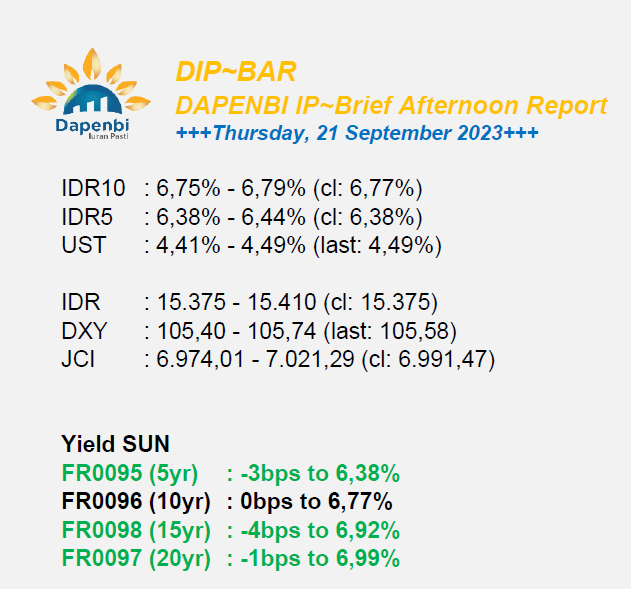 Dapenbi
Iuran Pasti

DIP~BAR
DAPENBI IP~Brief Afternoon Report
+++Thursday, 21 September 2023+++

IDR10 : 6,75% - 6,79% (cl: 6,77%)
IDR5 : 6,38% - 6,44% (cl: 6,38%)
UST : 4,41% - 4,49% (last: 4,49%)

IDR : 15.375 - 15.410 (cl: 15.375)
DXY : 105,40 - 105,74 (last: 105,58)
JCI : 6.974,01 - 7.021,29 (cl: 6.991,47)

Yield SUN
FR0095 (5yr) : -3bps to 6,38%
FR0096 (10yr) : 0bps to 6,77%
FR0098 (15yr) : -4bps to 6,92%
FR0097 (20yr) : -1bps to 6,99%